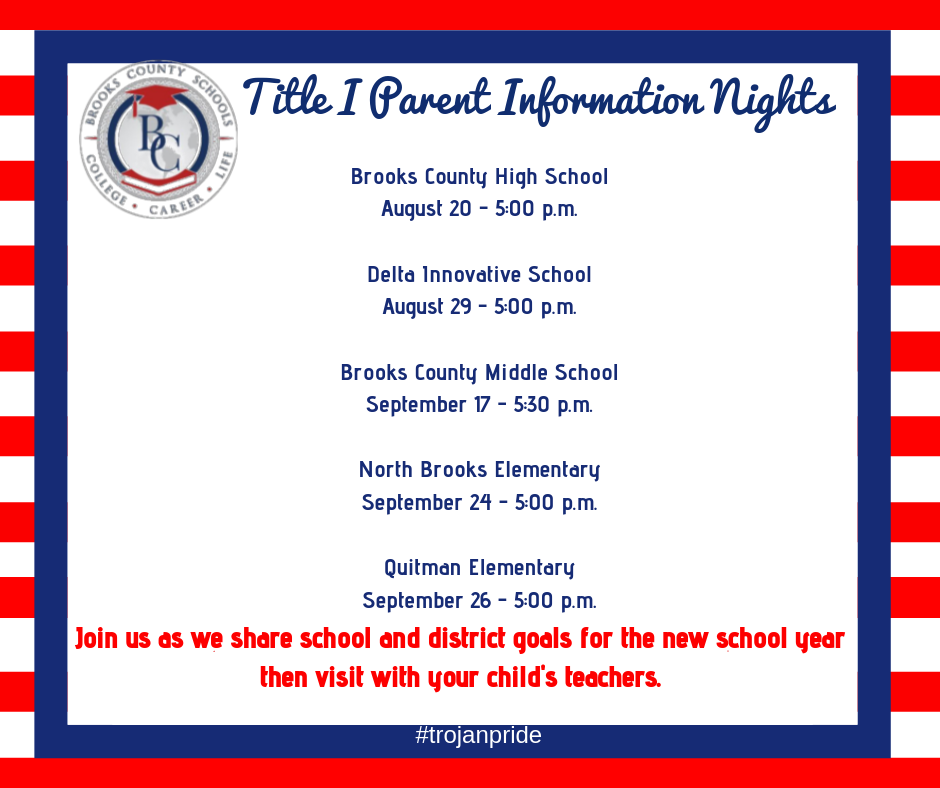 BROOKS COUNTY SCHOOLS
BC
COLLEGE • CAREER • LIFE

Title I Parent Information Nights

Brooks County High School
August 20 - 5:00 p.m.

Delta Innovative School
August 29 - 5:00 p.m.

Brooks County Middle School
September 17 - 5:30 p.m.

North Brooks Elementary
September 24 - 5:00 p.m.

Quitman Elementary
September 26 - 5:00 p.m.

Join us as we share school and district goals for the new school year then visit with your child's teachers.

#trojanpride